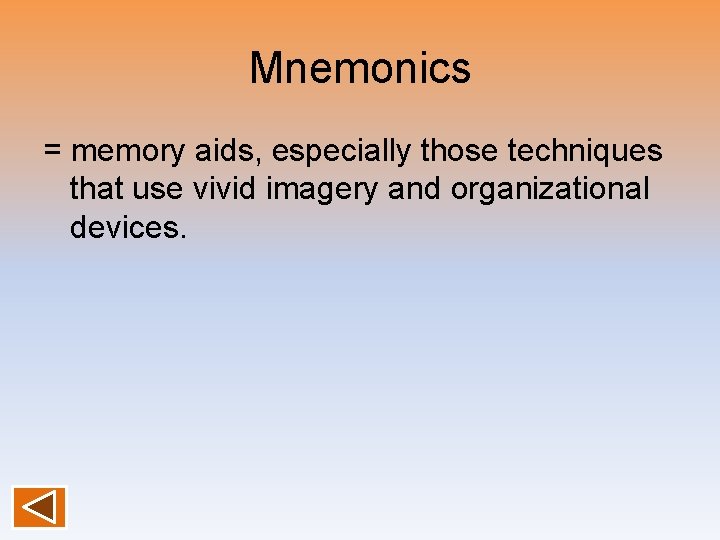 Mnemonics

= memory aids, especially those techniques that use vivid imagery and organizational devices.